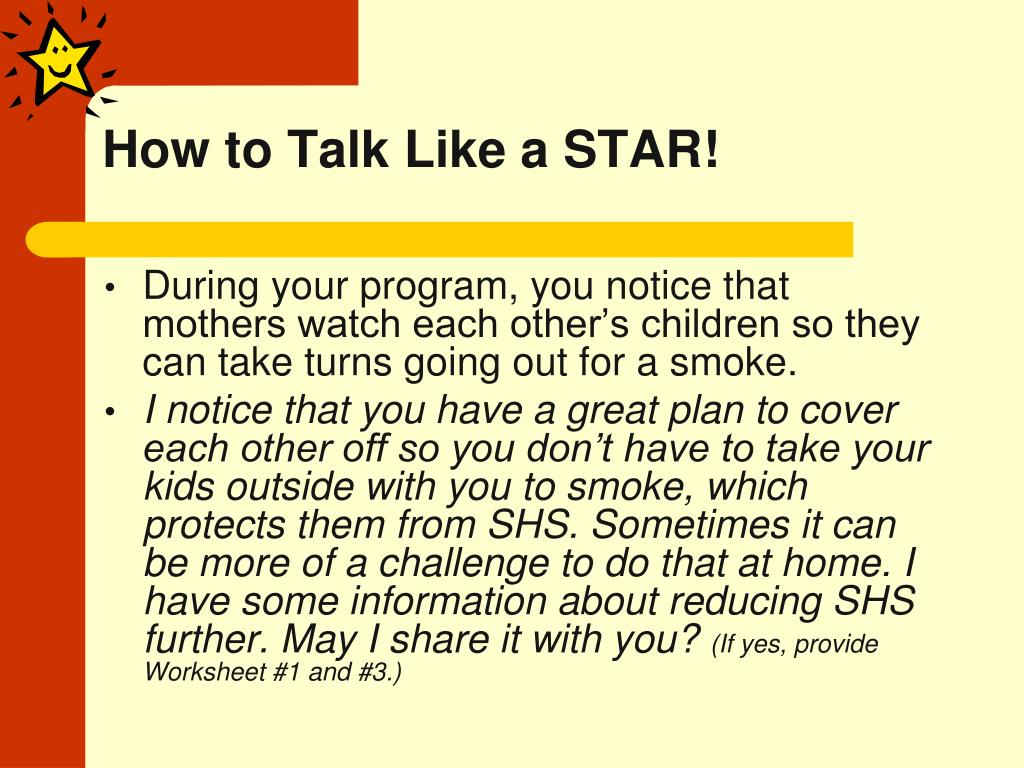 How to Talk Like a STAR!

• During your program, you notice that mothers watch each other’s children so they can take turns going out for a smoke.
• I notice that you have a great plan to cover each other off so you don’t have to take your kids outside with you to smoke, which protects them from SHS. Sometimes it can be more of a challenge to do that at home. I have some information about reducing SHS further. May I share it with you? (If yes, provide Worksheet #1 and #3.)